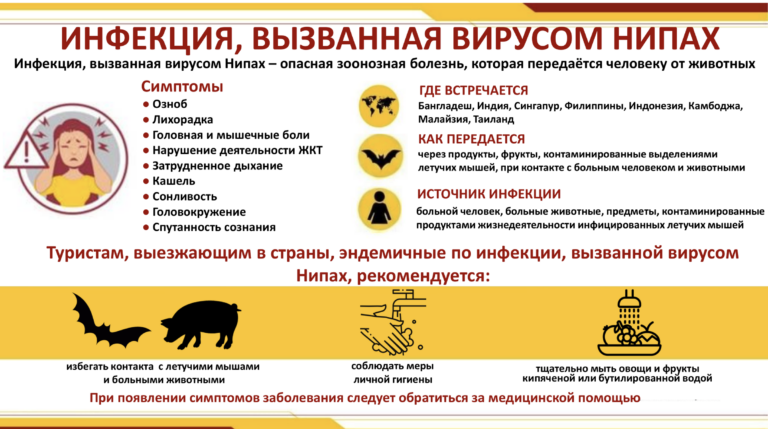 ИНФЕКЦИЯ, ВЫЗВАННАЯ ВИРУСОМ НИПАХ

Инфекция, вызванная вирусом Нипах – опасная зоонозная болезнь, которая передаётся человеку от животных

Симптомы
● Озноб
● Лихорадка
● Головная и мышечные боли
● Нарушение деятельности ЖКТ
● Затрудненное дыхание
● Кашель
● Сонливость
● Головокружение
● Спутанность сознания

ГДЕ ВСТРЕЧАЕТСЯ
Бангладеш, Индия, Сингапур, Филиппины, Индонезия, Камбоджа, Малайзия, Таиланд

КАК ПЕРЕДАЕТСЯ
через продукты, фрукты, контаминированные выделениями летучих мышей, при контакте с больным человеком и животными

ИСТОЧНИК ИНФЕКЦИИ
больной человек, больные животные, предметы, контаминированные продуктами жизнедеятельности инфицированных летучих мышей

Туристам, выезжающим в страны, эндемичные по инфекции, вызванной вирусом Нипах, рекомендуется:

избегать контакта с летучими мышами и больными животными

соблюдать меры личной гигиены

тщательно мыть овощи и фрукты кипяченой или бутилированной водой

При появлении симптомов заболевания следует обратиться за медицинской помощью